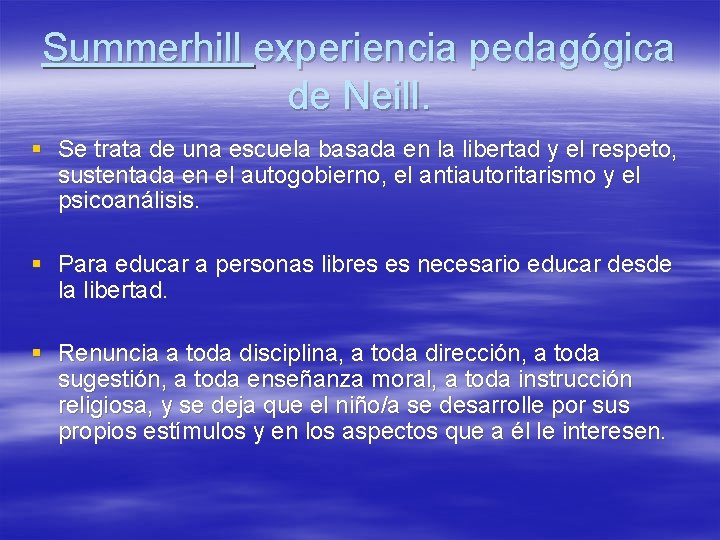 Summerhill experiencia pedagógica de Neill.

▪ Se trata de una escuela basada en la libertad y el respeto, sustentada en el autogobierno, el antiautoritarismo y el psicoanálisis.

▪ Para educar a personas libres es necesario educar desde la libertad.

▪ Renuncia a toda disciplina, a toda dirección, a toda sugestión, a toda enseñanza moral, a toda instrucción religiosa, y se deja que el niño/a se desarrolle por sus propios estímulos y en los aspectos que a él le interesen.